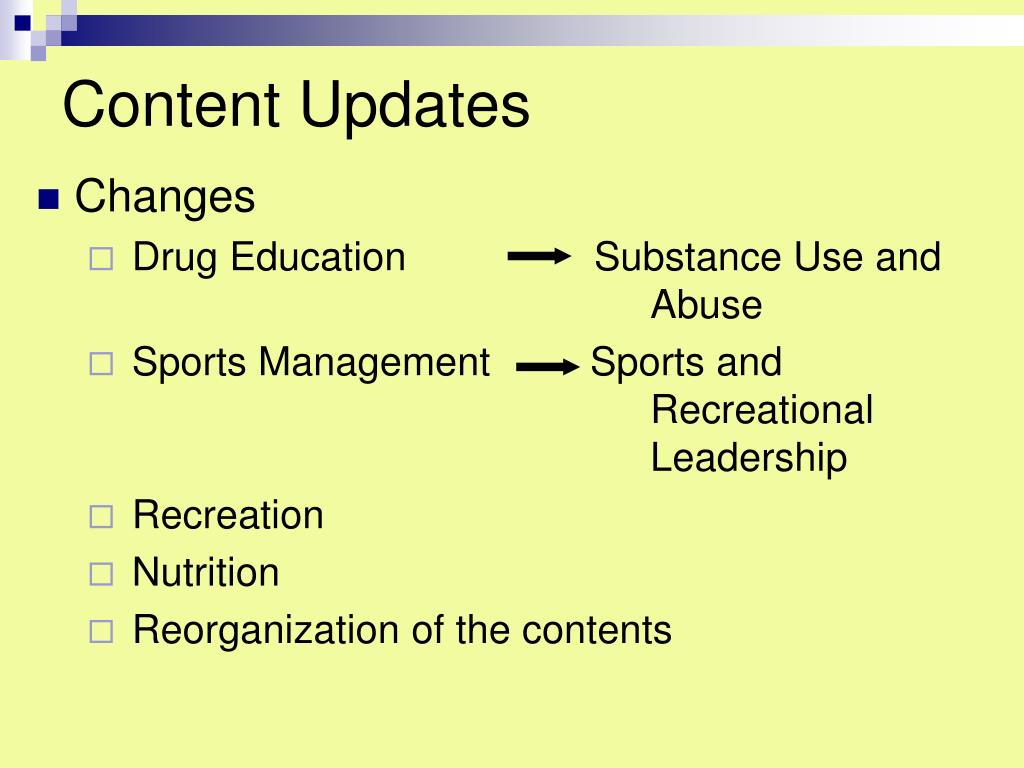 Content Updates

Changes

Drug Education → Substance Use and Abuse

Sports Management → Sports and Recreational Leadership

Recreation

Nutrition

Reorganization of the contents